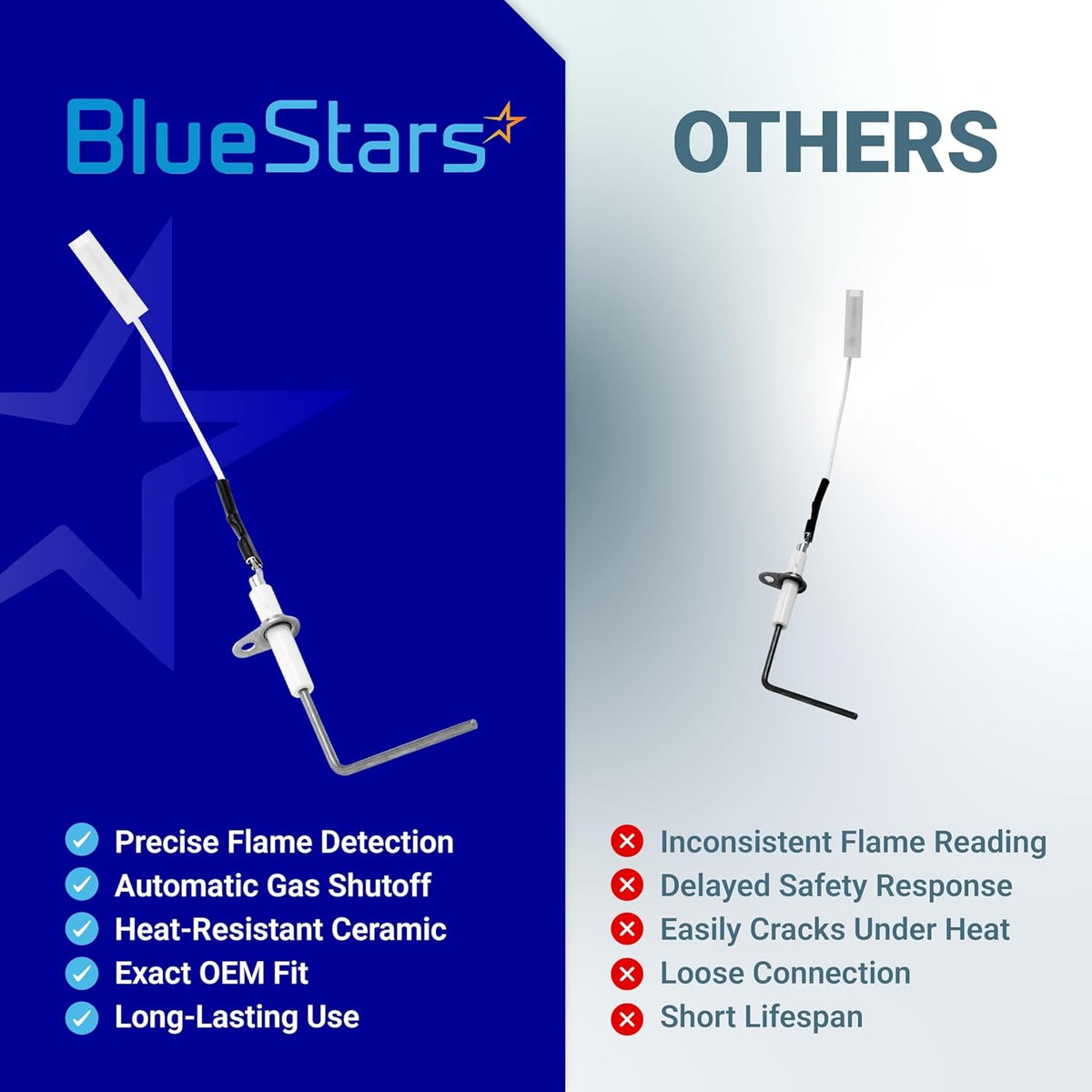 BlueStars

Precise Flame Detection
Automatic Gas Shutoff
Heat-Resistant Ceramic
Exact OEM Fit
Long-Lasting Use

OTHERS

Inconsistent Flame Reading
Delayed Safety Response
Easily Cracks Under Heat
Loose Connection
Short Lifespan